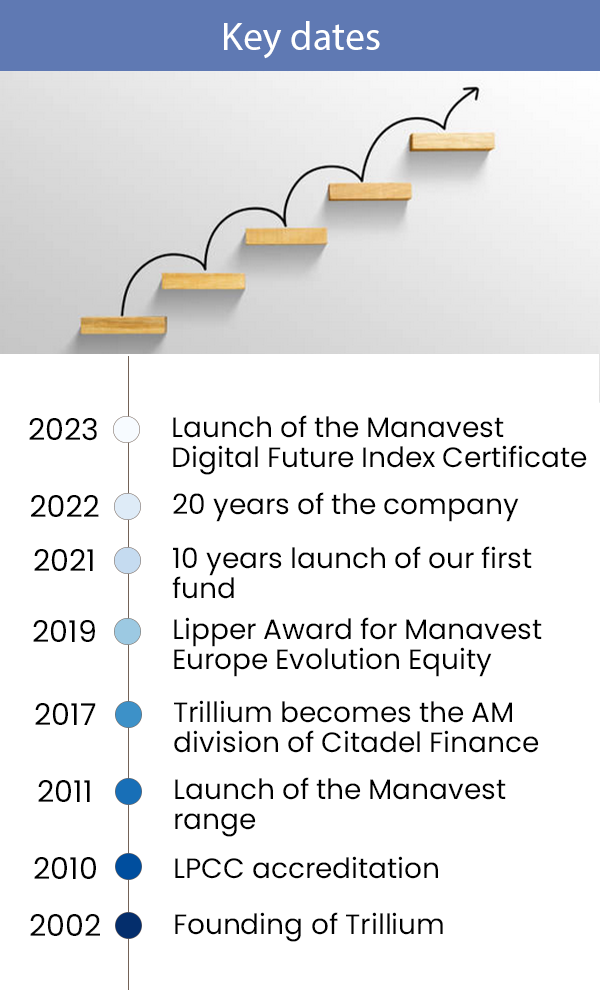 Key dates

2023 Launch of the Manavest Digital Future Index Certificate

2022 20 years of the company

2021 10 years launch of our first fund

2019 Lipper Award for Manavest Europe Evolution Equity

2017 Trillium becomes the AM division of Citadel Finance

2011 Launch of the Manavest range

2010 LPCC accreditation

2002 Founding of Trillium